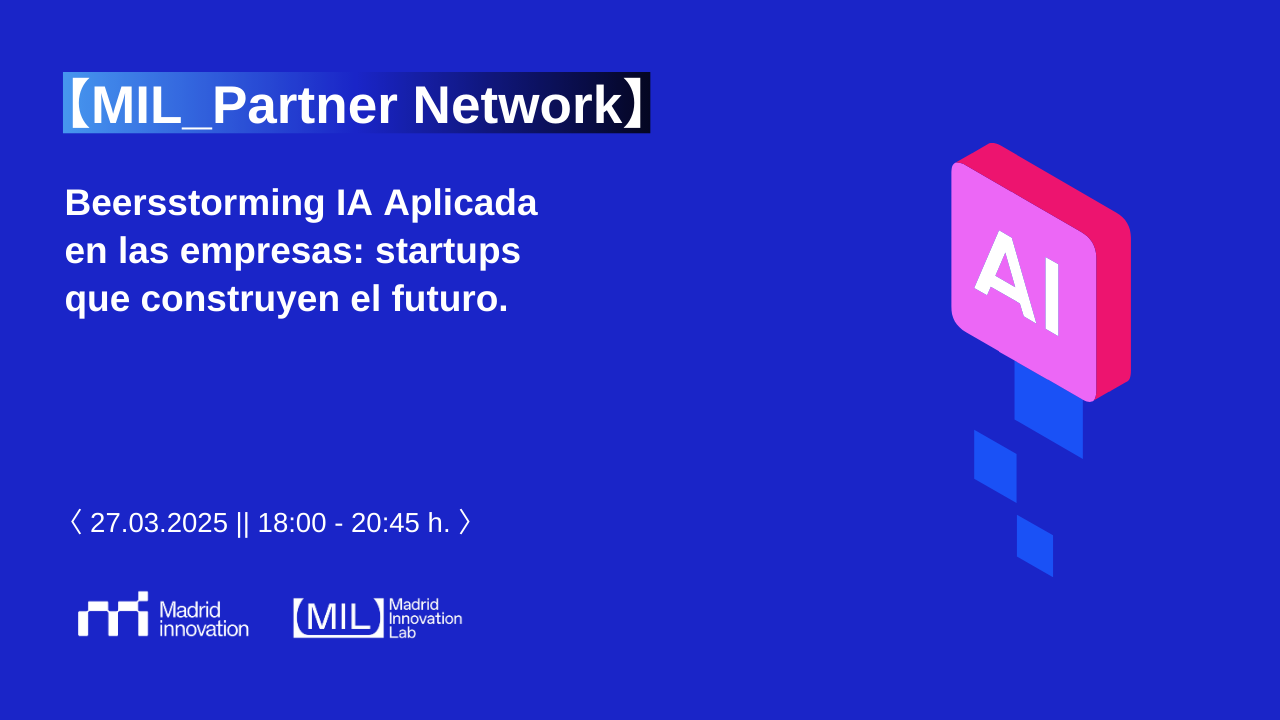 【MIL_Partner Network】

Beersstorming IA Aplicada en las empresas: startups que construyen el futuro.

AI

〈 27.03.2025 || 18:00 - 20:45 h. 〉

Madrid innovation

【MIL】 Madrid Innovation Lab